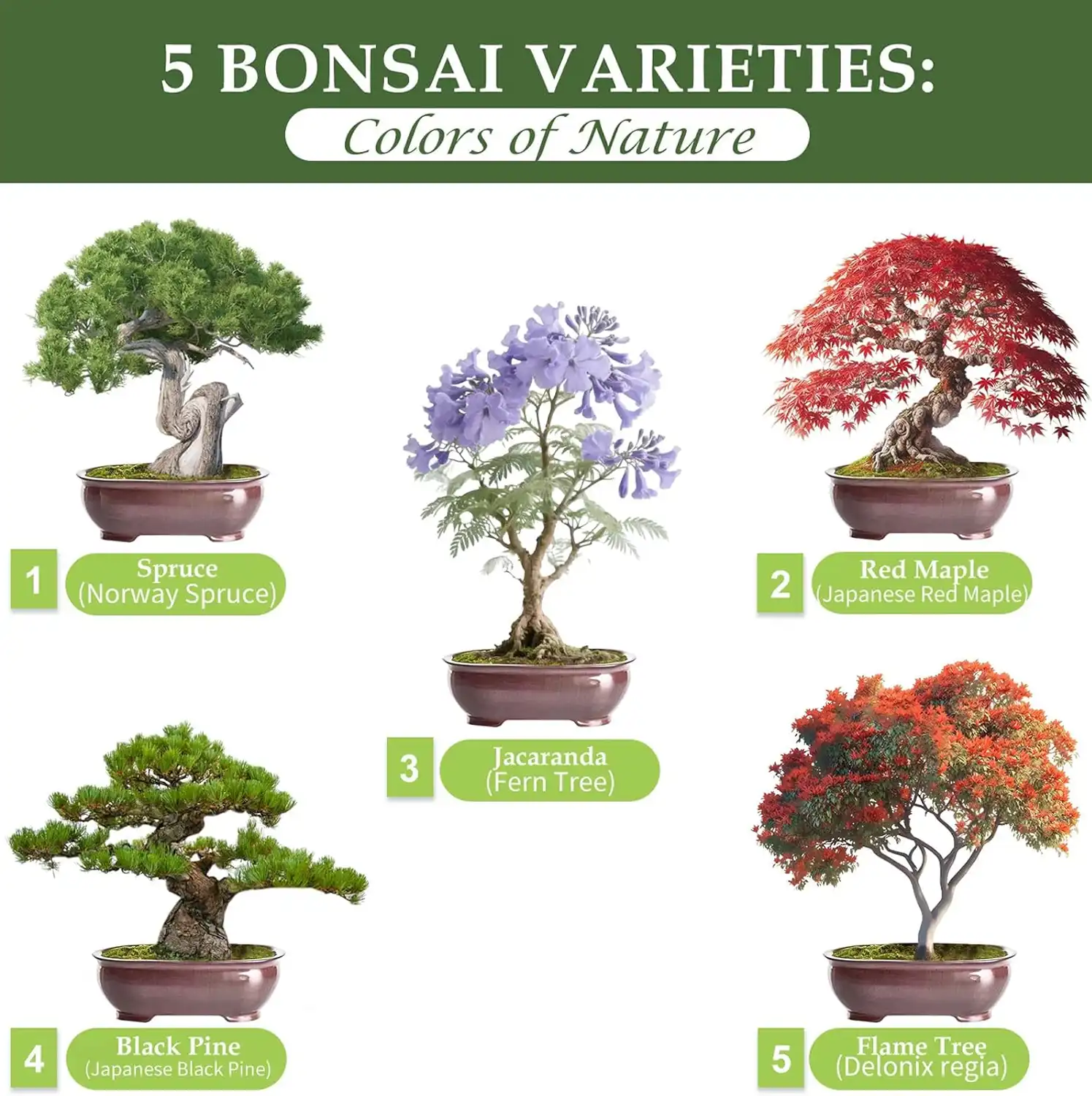 5 BONSAI VARIETIES:
Colors of Nature

1 Spruce (Norway Spruce)

2 Red Maple (Japanese Red Maple)

3 Jacaranda (Fern Tree)

4 Black Pine (Japanese Black Pine)

5 Flame Tree (Delonix regia)